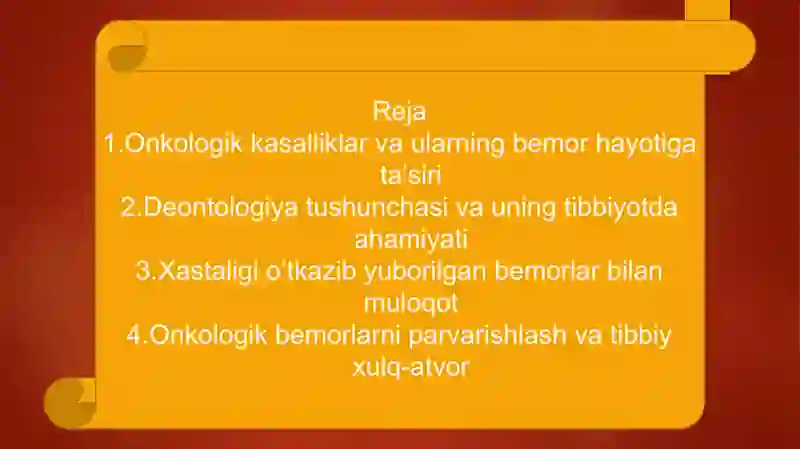 Reja
1.Onkologik kasalliklar va ularning bemor hayotiga ta'siri
2.Deontologiya tushunchasi va uning tibbiyotda ahamiyati
3.Xastaligi o'tkazib yuborilgan bemorlar bilan muloqot
4.Onkologik bemorlarni parvarishlash va tibbiy xulq-atvor